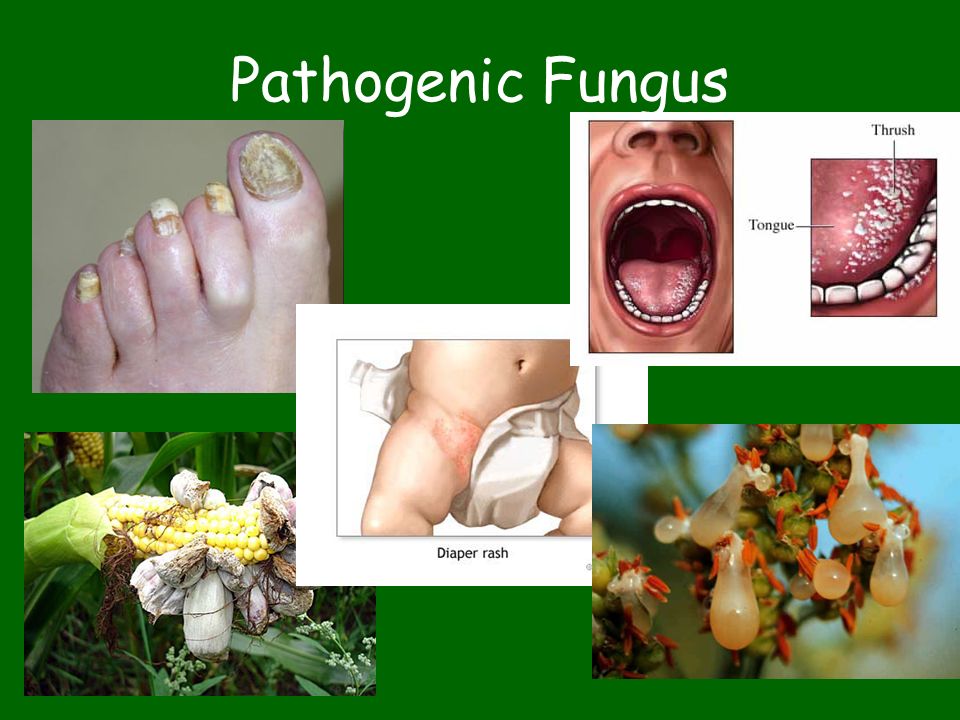 Pathogenic Fungus

Thrush

Tongue

Diaper rash